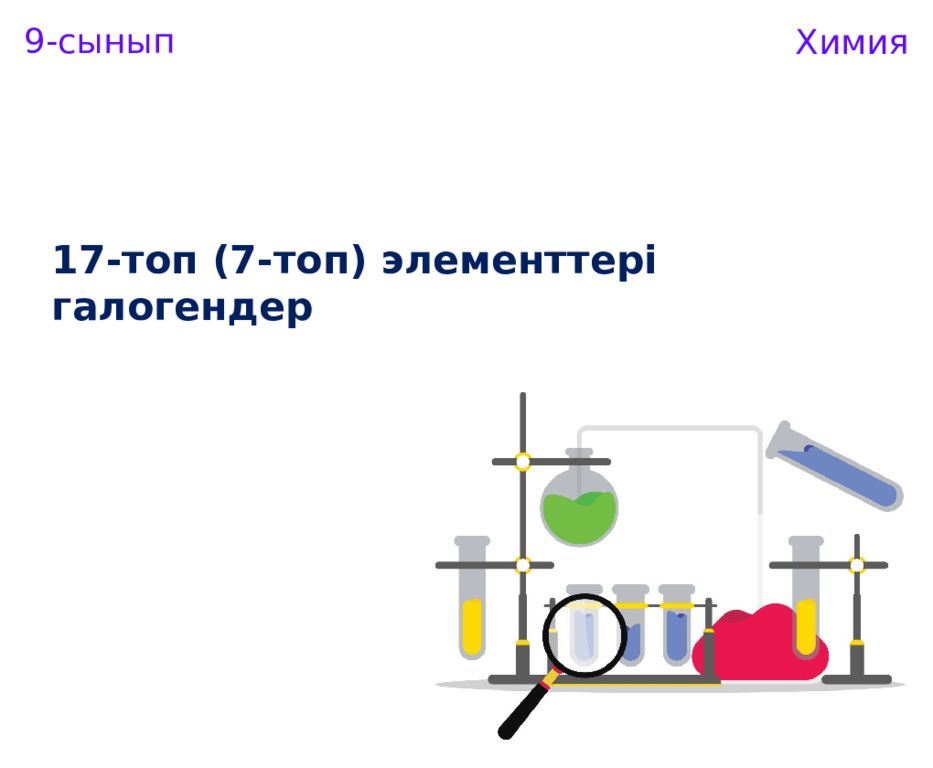 9-сынып

Химия

17-топ (7-топ) элементтері галогендер